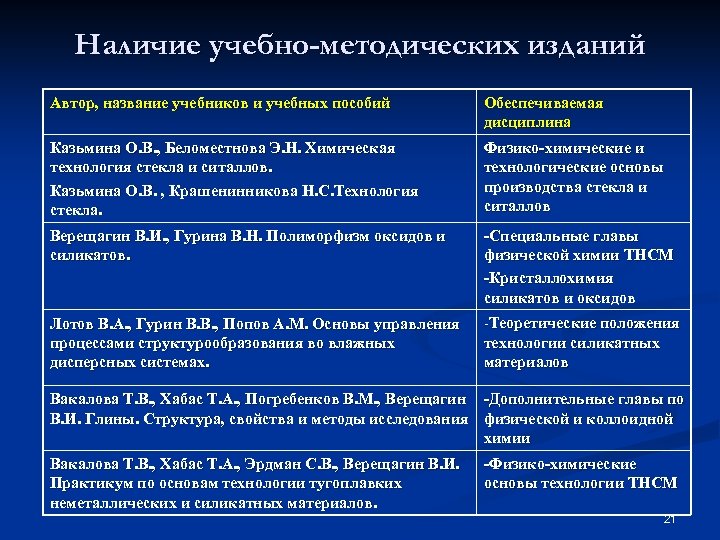 Наличие учебно-методических изданий

| Автор, название учебников и учебных пособий | Обеспечиваемая дисциплина |
|---|---|
| Казьмина О.В., Беломестнова Э.Н. Химическая технология стекла и ситаллов. Казьмина О.В. , Крашенинникова Н.С.Технология стекла. | Физико-химические и технологические основы производства стекла и ситаллов |
| Верещагин В.И., Гурина В.Н. Полиморфизм оксидов и силикатов. | -Специальные главы физической химии ТНСМ -Кристаллохимия силикатов и оксидов |
| Лотов В.А., Гурин В.В., Попов А.М. Основы управления процессами структурообразования во влажных дисперсных системах. | -Теоретические положения технологии силикатных материалов |
| Вакалова Т.В., Хабас Т.А., Погребенков В.М., Верещагин В.И. Глины. Структура, свойства и методы исследования | -Дополнительные главы по физической и коллоидной химии |
| Вакалова Т.В., Хабас Т.А., Эрдман С.В., Верещагин В.И. Практикум по основам технологии тугоплавких неметаллических и силикатных материалов. | -Физико-химические основы технологии ТНСМ |

21